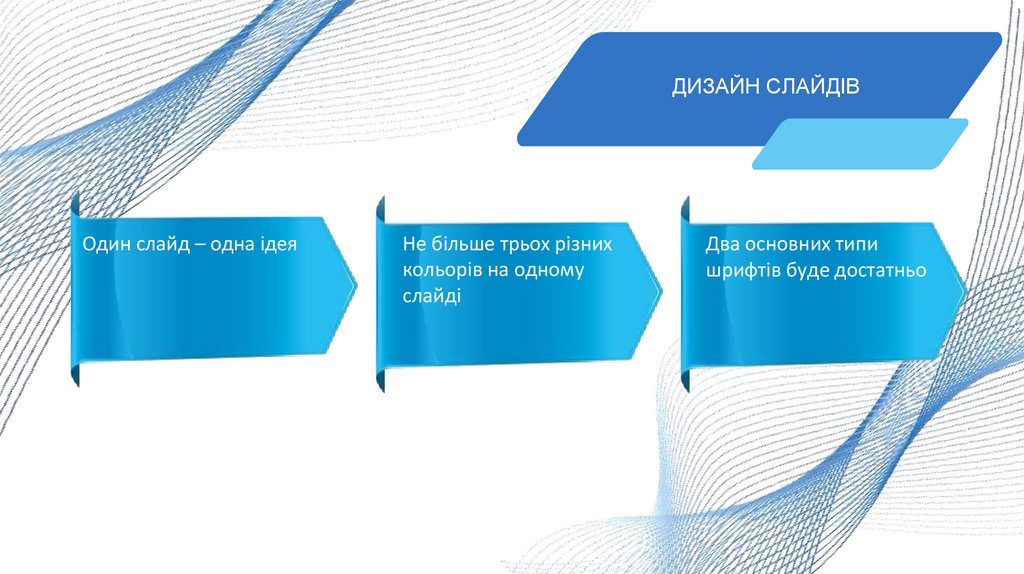 ДИЗАЙН СЛАЙДІВ

Один слайд – одна ідея

Не більше трьох різних кольорів на одному слайді

Два основних типи шрифтів буде достатньо